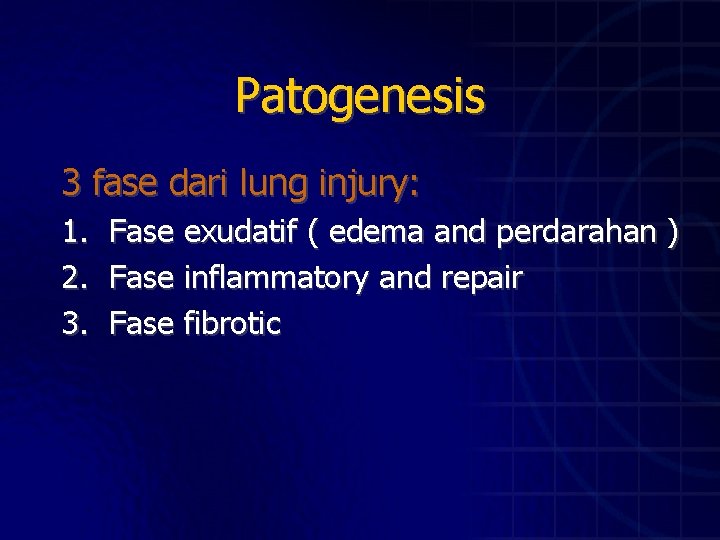 Patogenesis

3 fase dari lung injury:

1. Fase exudatif ( edema and perdarahan )
2. Fase inflammatory and repair
3. Fase fibrotic